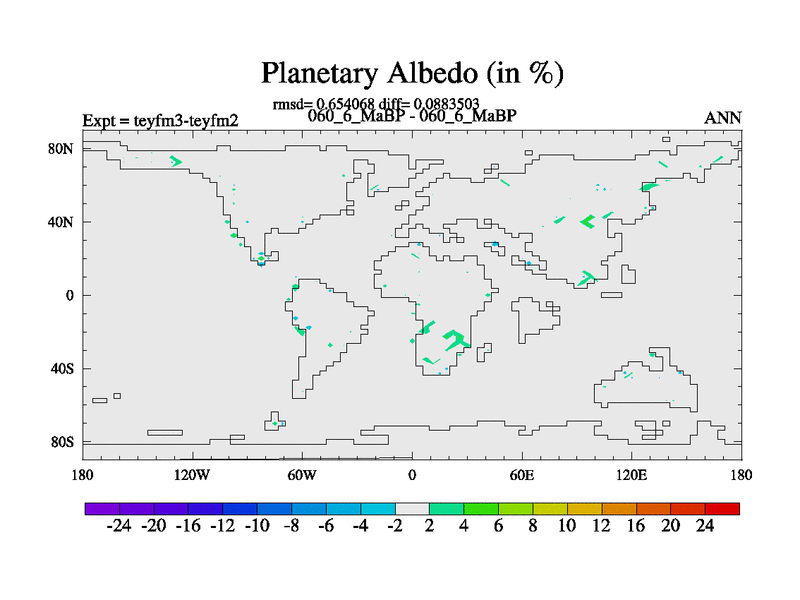 Planetary Albedo (in %)

rmsd= 0.654068 diff= 0.0883503

Expt = teyfm3-teyfm2

060_6_MaBP - 060_6_MaBP

ANN

80N
40N
0
40S
80S

180 120W 60W 0 60E 120E 180

-24 -20 -16 -12 -10 -8 -6 -4 -2 2 4 6 8 10 12 16 20 24